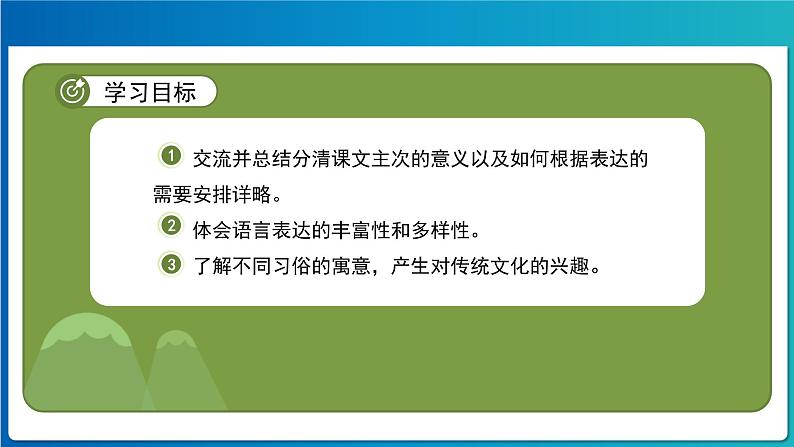 学习目标

1 交流并总结分清课文主次的意义以及如何根据表达的需要安排详略。

2 体会语言表达的丰富性和多样性。

3 了解不同习俗的寓意，产生对传统文化的兴趣。